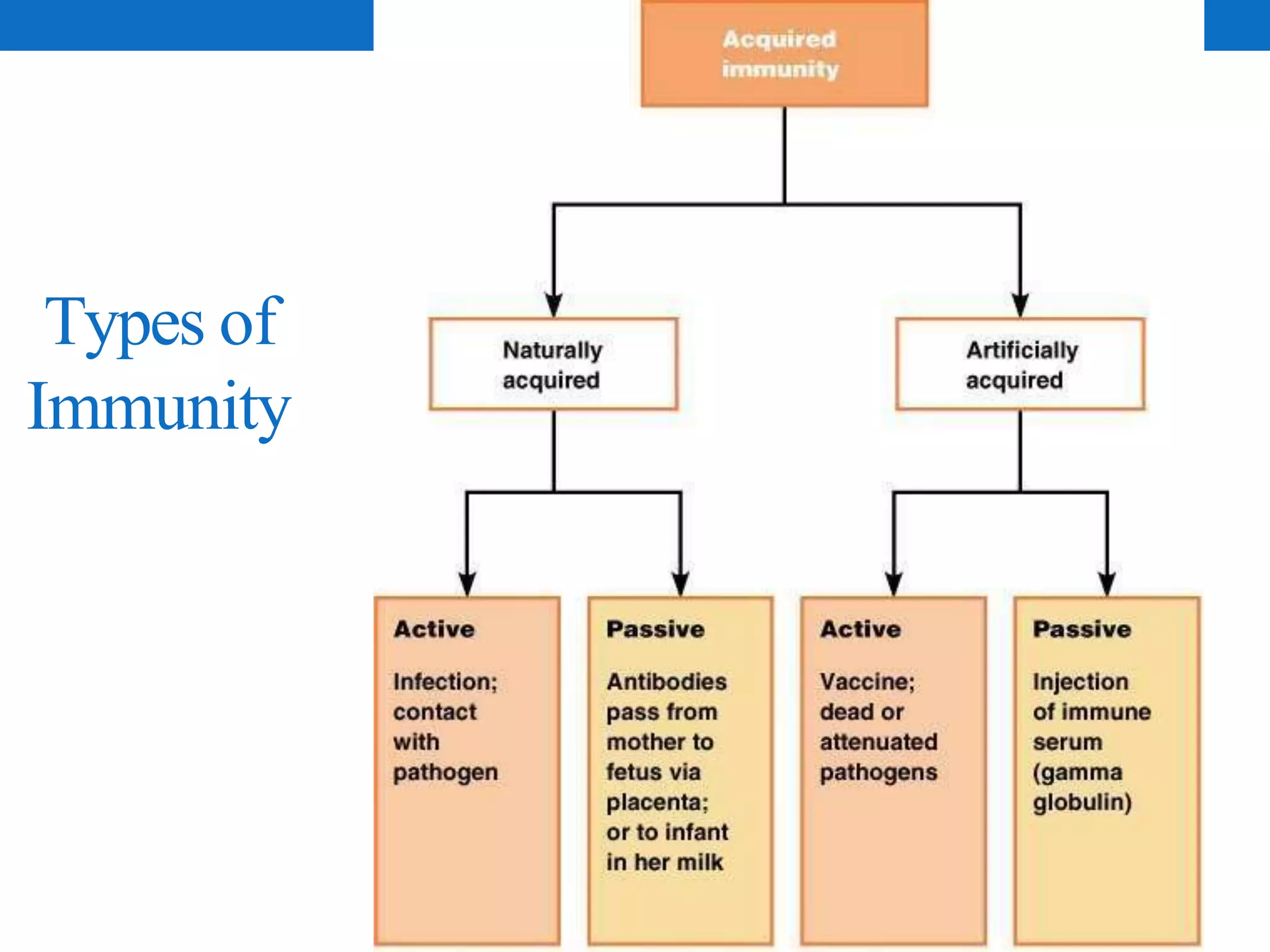 Types of Immunity

Acquired immunity

Naturally acquired

Artificially acquired

Active

Infection; contact with pathogen

Passive

Antibodies pass from mother to fetus via placenta; or to infant in her milk

Active

Vaccine; dead or attenuated pathogens

Passive

Injection of immune serum (gamma globulin)